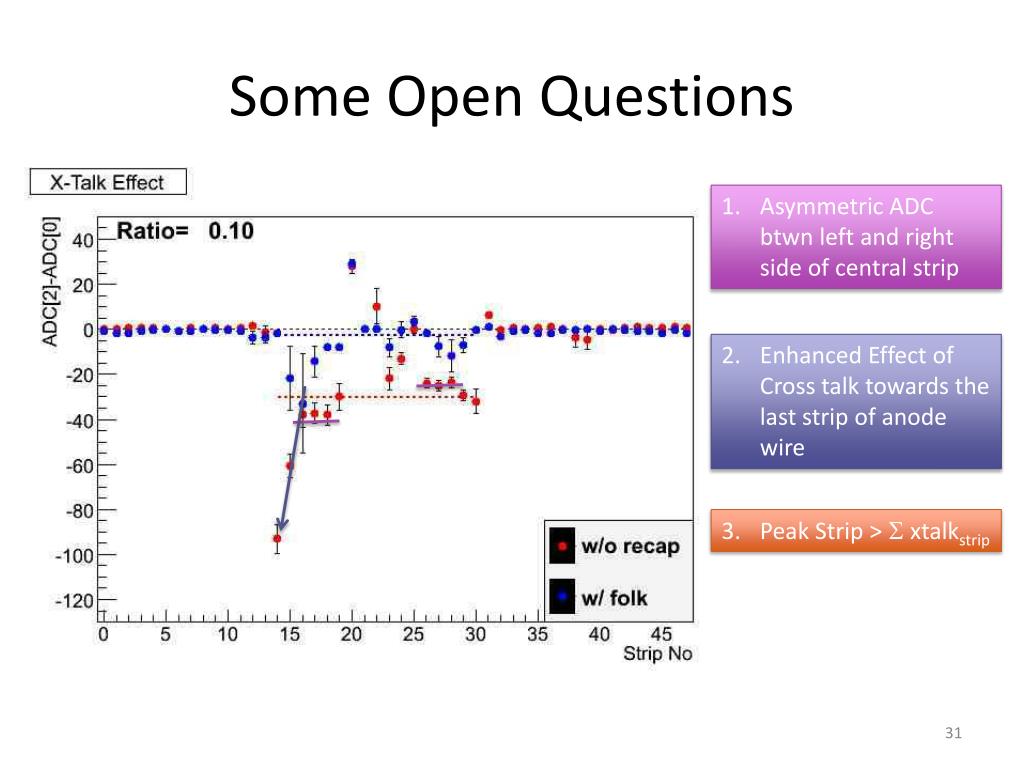 Some Open Questions

X-Talk Effect

Ratio= 0.10

ADC[2]-ADC[0]

40
20
0
-20
-40
-60
-80
-100
-120

0 5 10 15 20 25 30 35 40 45
Strip No

w/o recap
w/ folk

1. Asymmetric ADC btwn left and right side of central strip

2. Enhanced Effect of Cross talk towards the last strip of anode wire

3. Peak Strip > $\Sigma$ xtalk$_{strip}$

31